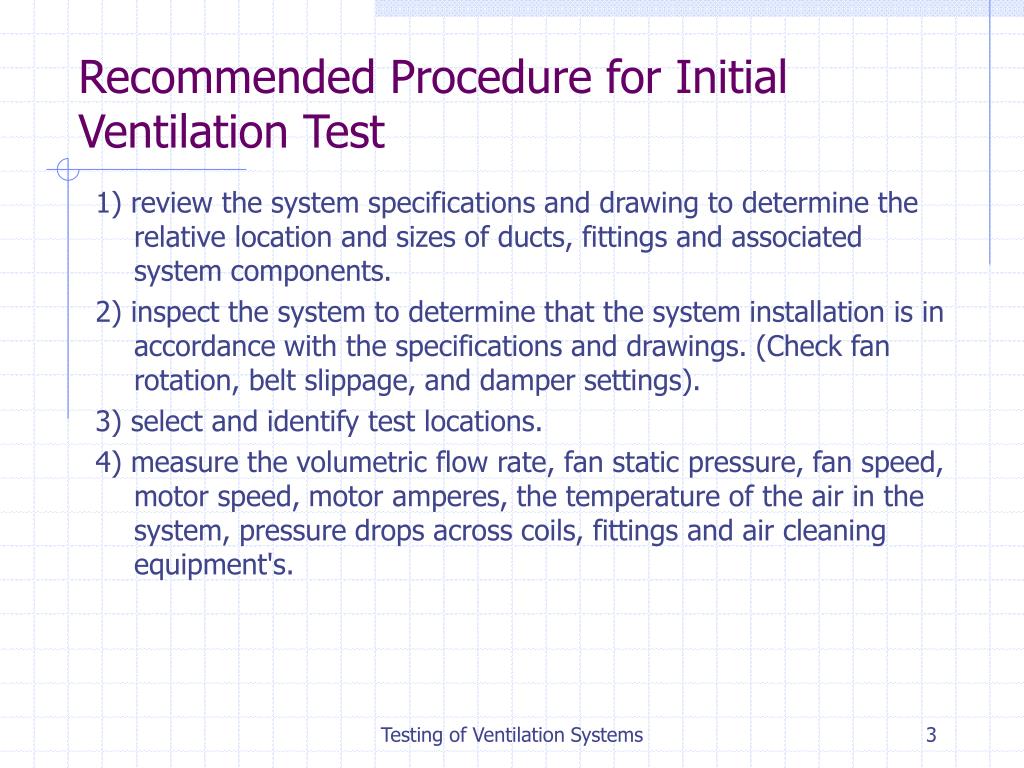 Recommended Procedure for Initial Ventilation Test

1) review the system specifications and drawing to determine the relative location and sizes of ducts, fittings and associated system components.

2) inspect the system to determine that the system installation is in accordance with the specifications and drawings. (Check fan rotation, belt slippage, and damper settings).

3) select and identify test locations.

4) measure the volumetric flow rate, fan static pressure, fan speed, motor speed, motor amperes, the temperature of the air in the system, pressure drops across coils, fittings and air cleaning equipment's.

Testing of Ventilation Systems

3